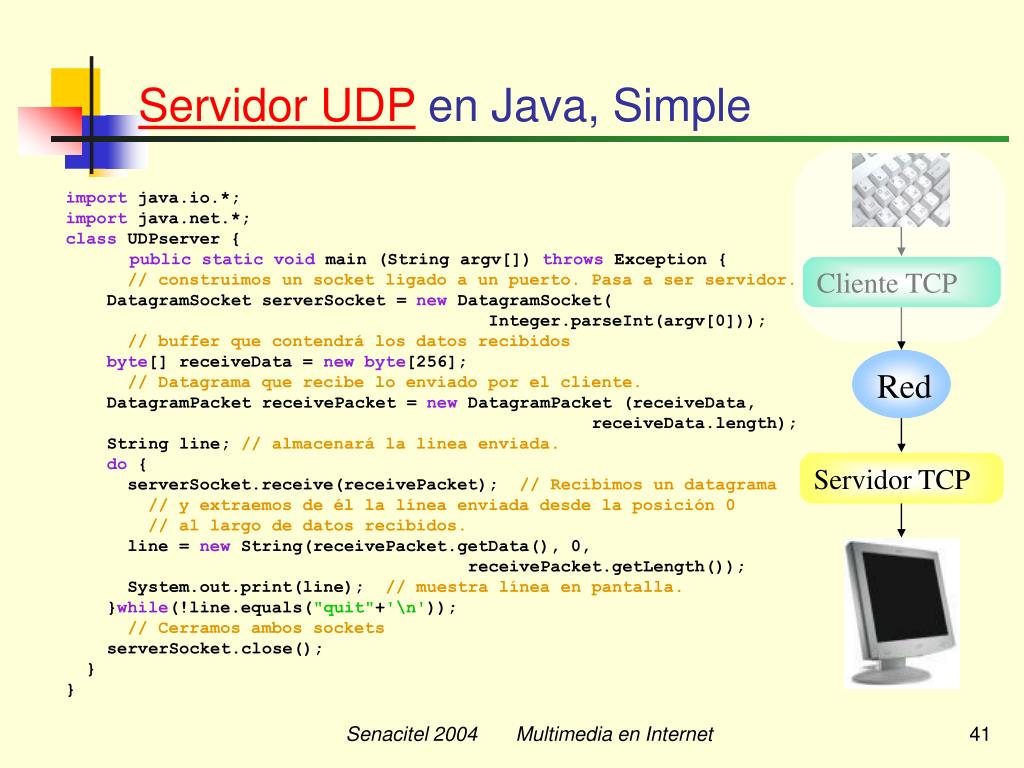 Servidor UDP en Java, Simple

import java.io.*;
import java.net.*;
class UDPserver {
public static void main (String argv[]) throws Exception {
// construimos un socket ligado a un puerto. Pasa a ser servidor.
DatagramSocket serverSocket = new DatagramSocket(
Integer.parseInt(argv[0]));
// buffer que contendrá los datos recibidos
byte[] receiveData = new byte[256];
// Datagrama que recibe lo enviado por el cliente.
DatagramPacket receivePacket = new DatagramPacket (receiveData,
receiveData.length);
String line; // almacenará la linea enviada.
do {
serverSocket.receive(receivePacket); // Recibimos un datagrama
// y extraemos de él la línea enviada desde la posición 0
// al largo de datos recibidos.
line = new String(receivePacket.getData(), 0,
receivePacket.getLength());
System.out.print(line); // muestra línea en pantalla.
}while(!line.equals("quit"+'\n'));
// Cerramos ambos sockets
serverSocket.close();
}
}

Cliente TCP

Red

Servidor TCP

Senacitel 2004 Multimedia en Internet 41